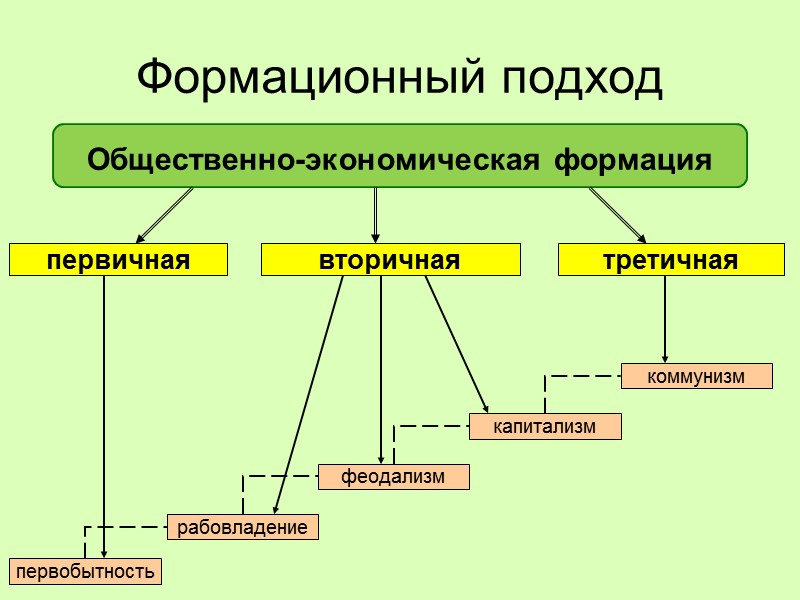 Формационный подход

Общественно-экономическая формация

первичная

вторичная

третичная

коммунизм

капитализм

феодализм

рабовладение

первобытность